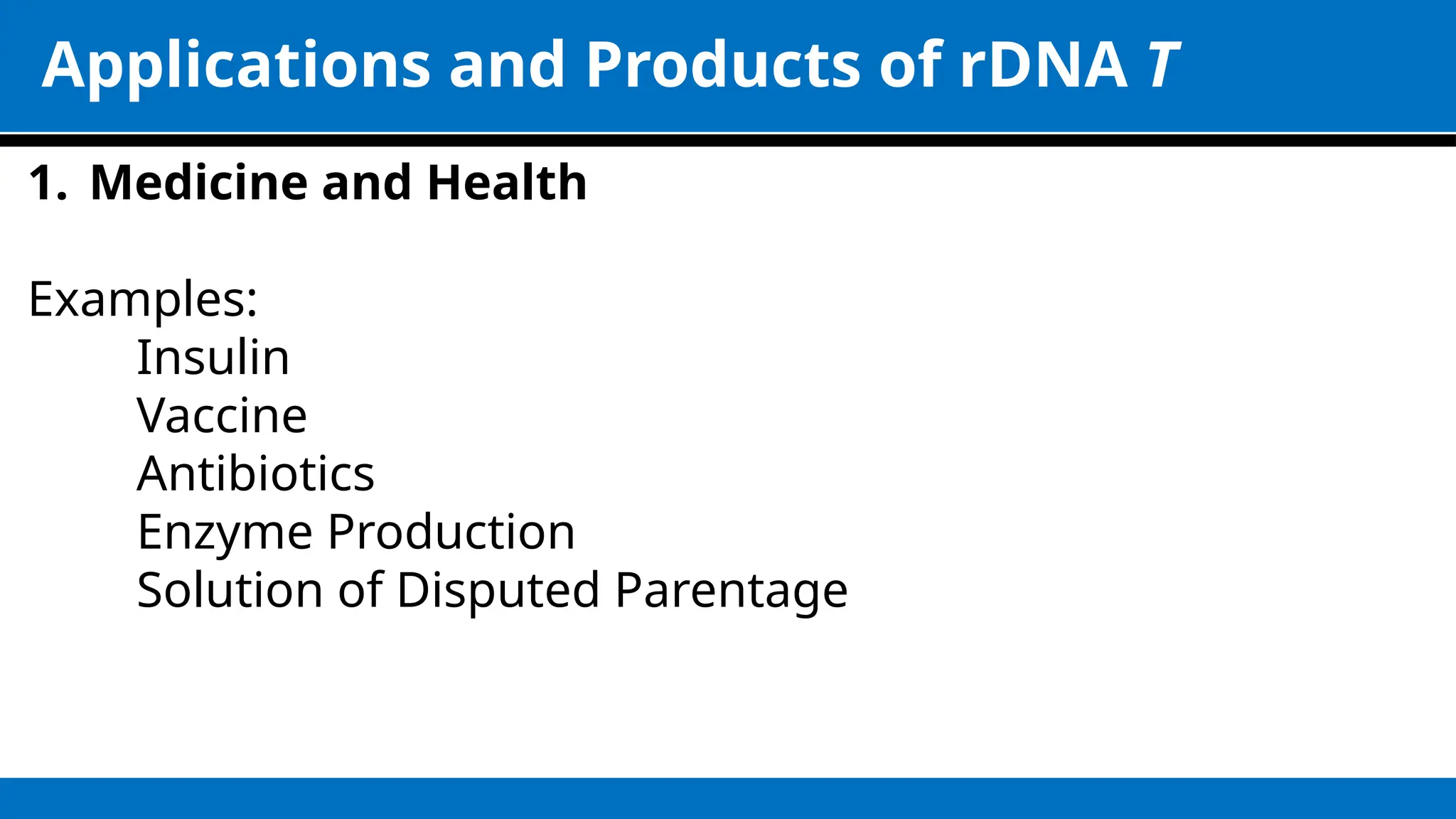 Applications and Products of rDNA T

1. Medicine and Health

Examples:
Insulin
Vaccine
Antibiotics
Enzyme Production
Solution of Disputed Parentage